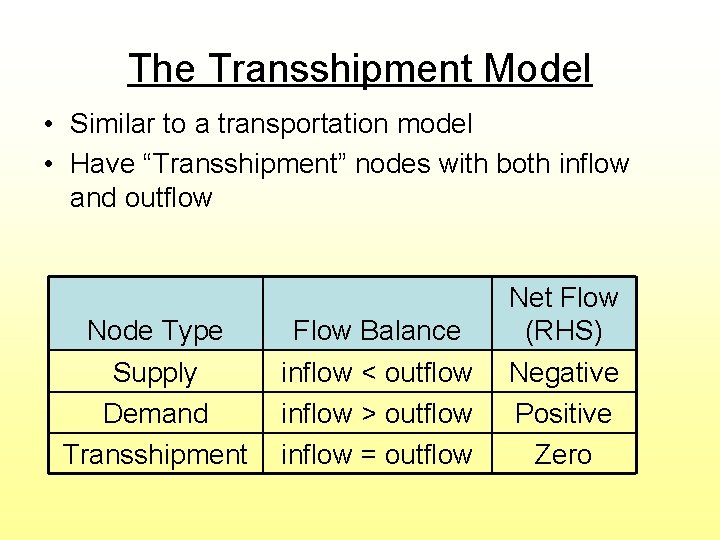 The Transshipment Model

• Similar to a transportation model
• Have “Transshipment” nodes with both inflow and outflow

| Node Type | Flow Balance | Net Flow (RHS) |
|---|---|---|
| Supply | inflow < outflow | Negative |
| Demand | inflow > outflow | Positive |
| Transshipment | inflow = outflow | Zero |